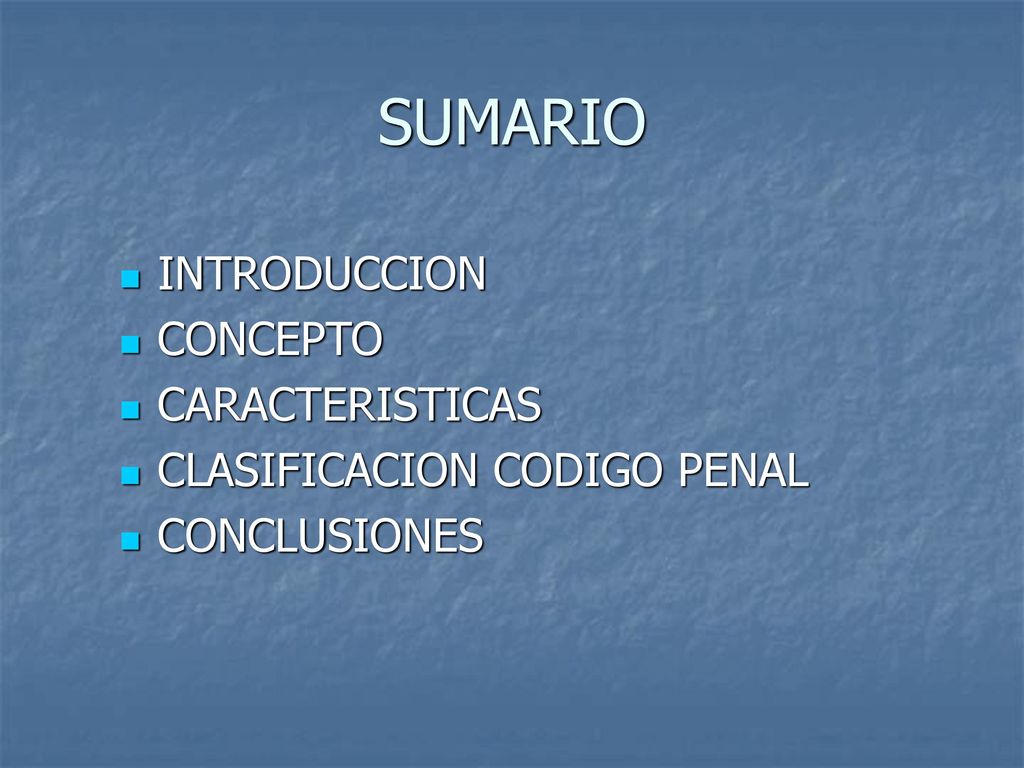 SUMARIO

- INTRODUCCION
- CONCEPTO
- CARACTERISTICAS
- CLASIFICACION CODIGO PENAL
- CONCLUSIONES